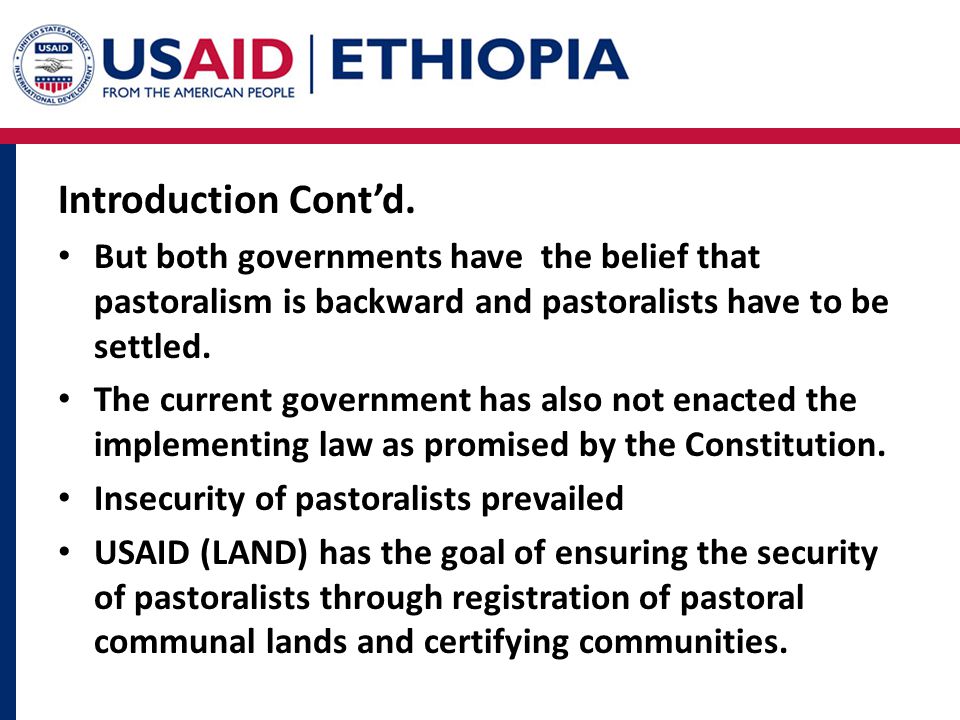 UNITED STATES AGENCY INTERNATIONAL DEVELOPMENT USAID

USAID | ETHIOPIA
FROM THE AMERICAN PEOPLE

Introduction Cont'd.

• But both governments have the belief that pastoralism is backward and pastoralists have to be settled.

• The current government has also not enacted the implementing law as promised by the Constitution.

• Insecurity of pastoralists prevailed

• USAID (LAND) has the goal of ensuring the security of pastoralists through registration of pastoral communal lands and certifying communities.